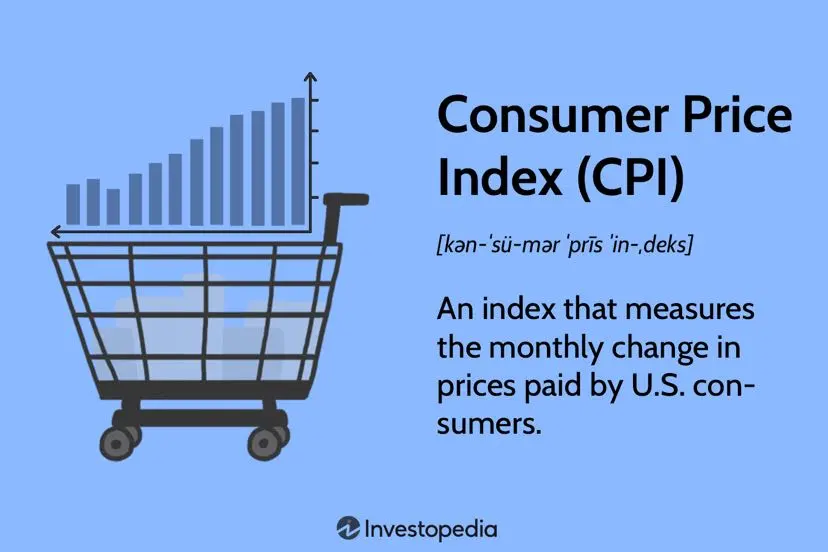 Consumer Price Index (CPI)

[kən-ˈsü-mər ˈprīs ˈin-ˌdeks]

An index that measures the monthly change in prices paid by U.S. consumers.

Investopedia